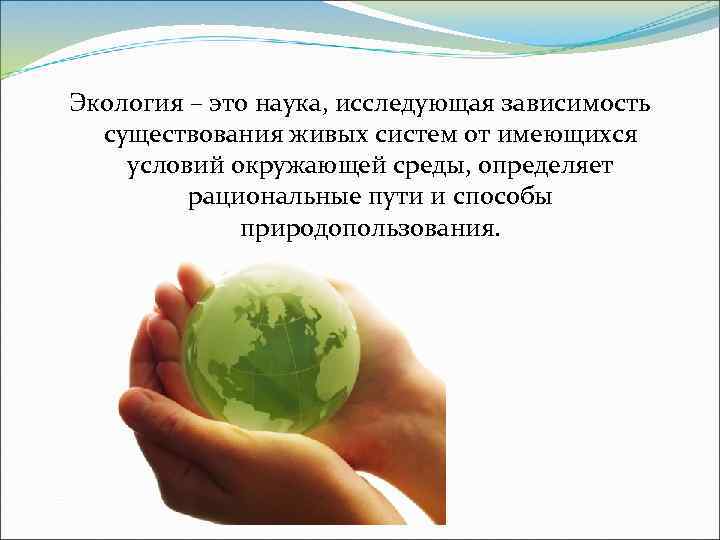 Экология – это наука, исследующая зависимость существования живых систем от имеющихся условий окружающей среды, определяет рациональные пути и способы природопользования.